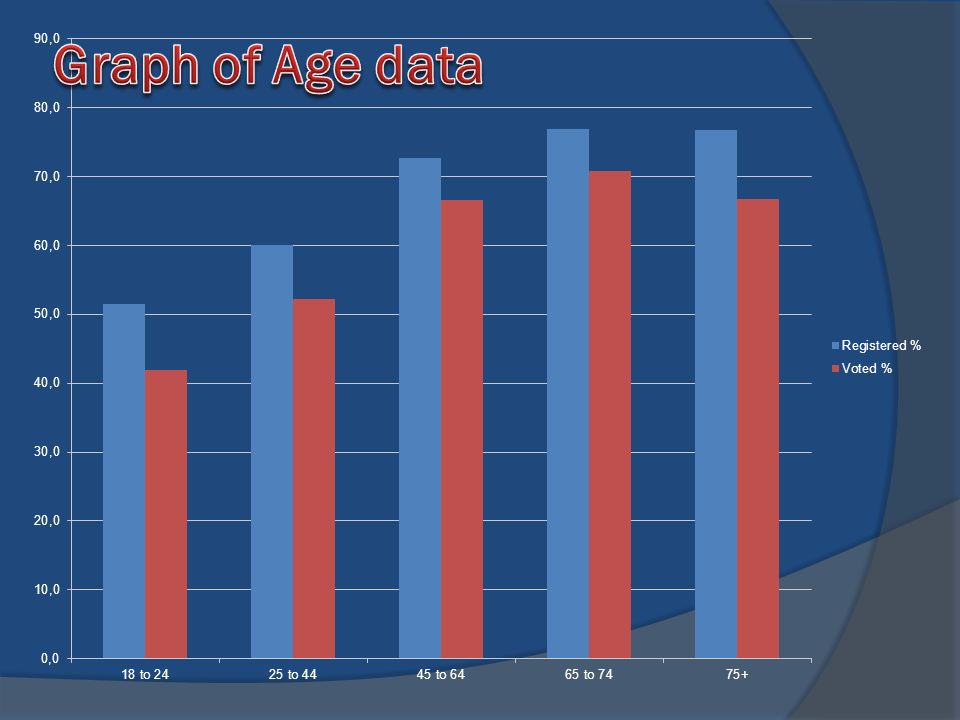 Graph of Age data

90,0
80,0
70,0
60,0
50,0
40,0
30,0
20,0
10,0
0,0

18 to 24
25 to 44
45 to 64
65 to 74
75+

Registered %
Voted %